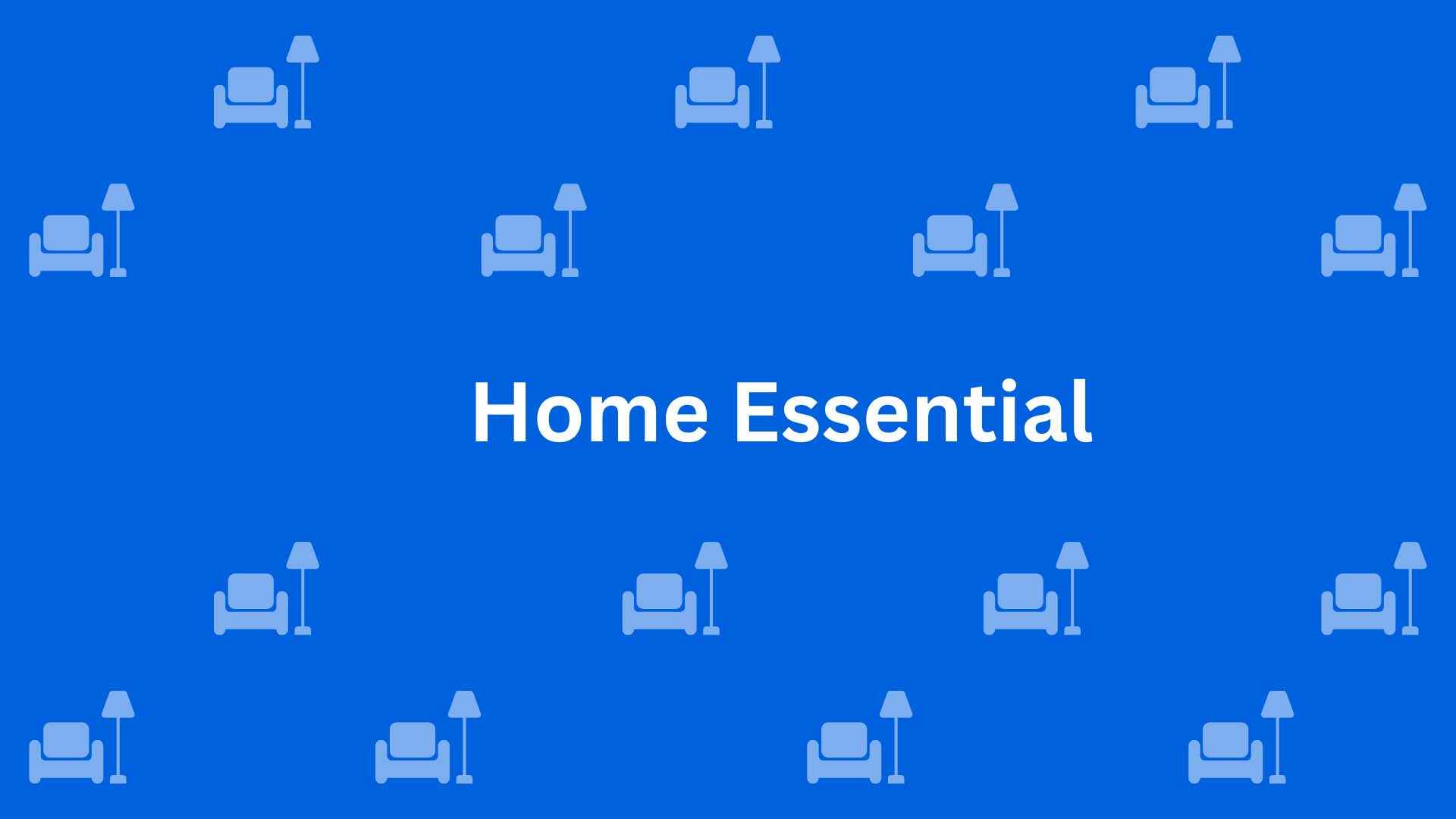 Home Essential